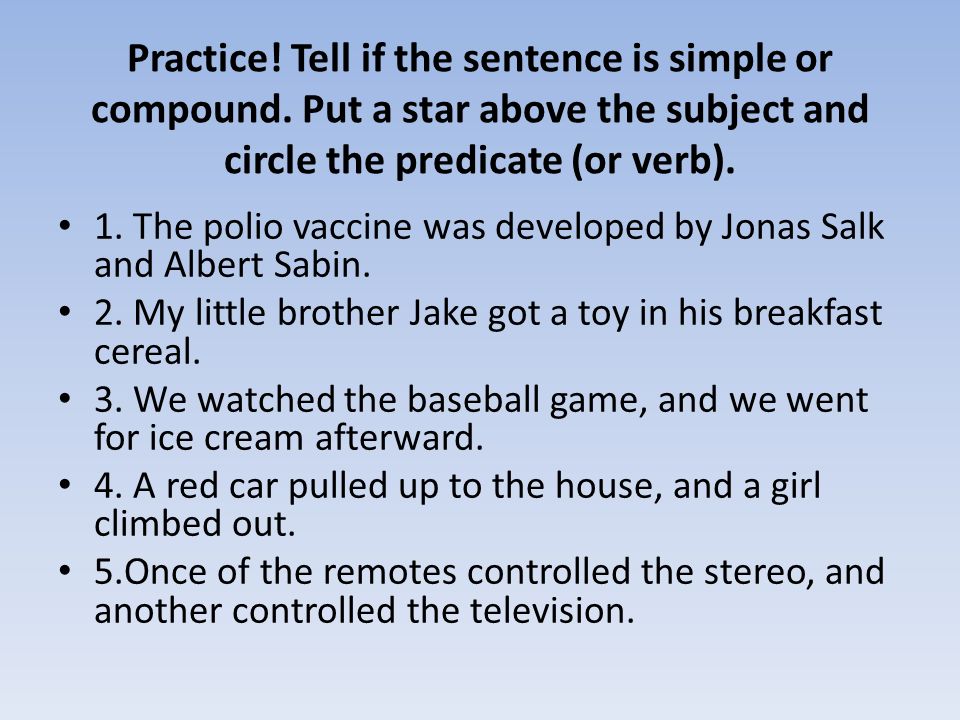 Practice! Tell if the sentence is simple or compound. Put a star above the subject and circle the predicate (or verb).

• 1. The polio vaccine was developed by Jonas Salk and Albert Sabin.
• 2. My little brother Jake got a toy in his breakfast cereal.
• 3. We watched the baseball game, and we went for ice cream afterward.
• 4. A red car pulled up to the house, and a girl climbed out.
• 5.Once of the remotes controlled the stereo, and another controlled the television.